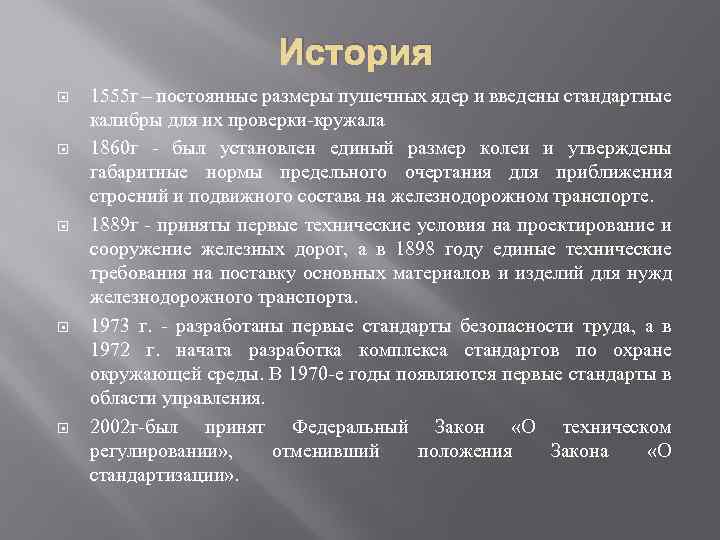 История

1555г – постоянные размеры пушечных ядер и введены стандартные калибры для их проверки-кружала

1860г - был установлен единый размер колеи и утверждены габаритные нормы предельного очертания для приближения строений и подвижного состава на железнодорожном транспорте.

1889г - приняты первые технические условия на проектирование и сооружение железных дорог, а в 1898 году единые технические требования на поставку основных материалов и изделий для нужд железнодорожного транспорта.

1973 г. - разработаны первые стандарты безопасности труда, а в 1972 г. начата разработка комплекса стандартов по охране окружающей среды. В 1970-е годы появляются первые стандарты в области управления.

2002г-был принят Федеральный Закон «О техническом регулировании», отменивший положения Закона «О стандартизации».